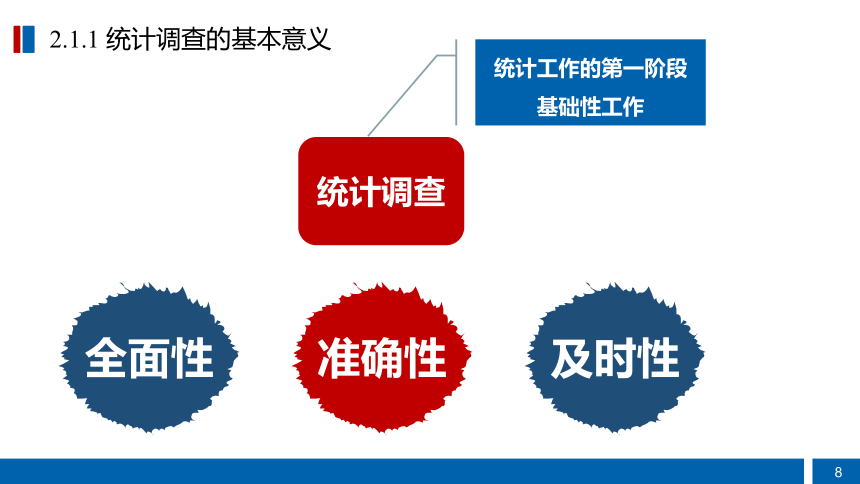 2.1.1 统计调查的基本意义

统计工作的第一阶段
基础性工作

统计调查

全面性

准确性

及时性

8